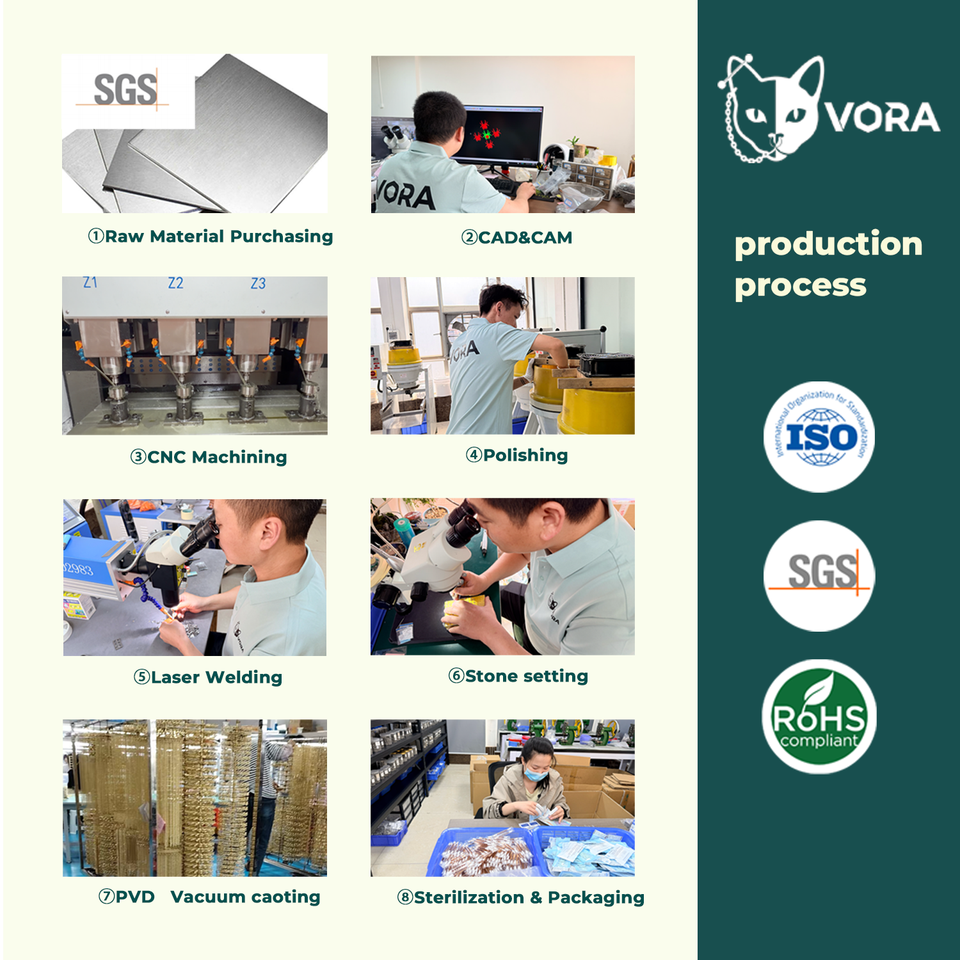 SGS

①Raw Material Purchasing

VORA

②CAD&CAM

Z1 Z2 Z3

③CNC Machining

VORA

④Polishing

⑤Laser Welding

VORA

⑥Stone setting

⑦PVD Vacuum caoting

⑧Sterilization & Packaging

VORA

production process

International Organization for Standardization ISO

SGS

RoHS compliant